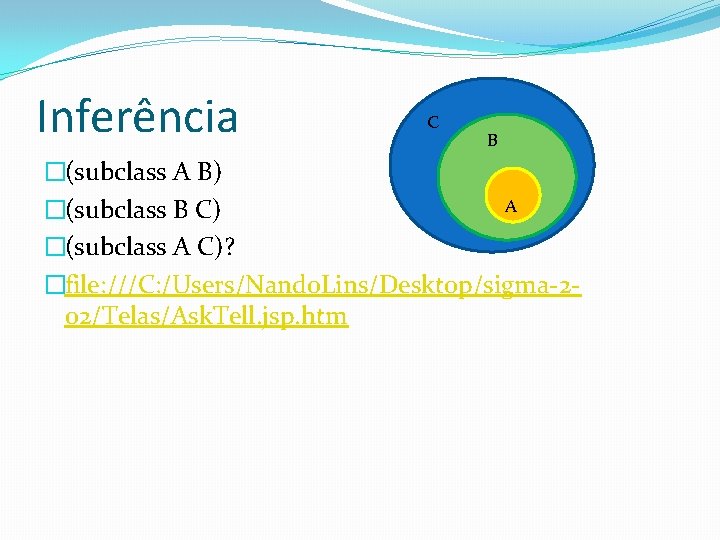 Inferência

C
B
A

(subclass A B)
(subclass B C)
(subclass A C)?
file:///C:/Users/NandoLins/Desktop/sigma-2-02/Telas/AskTell.jsp.htm